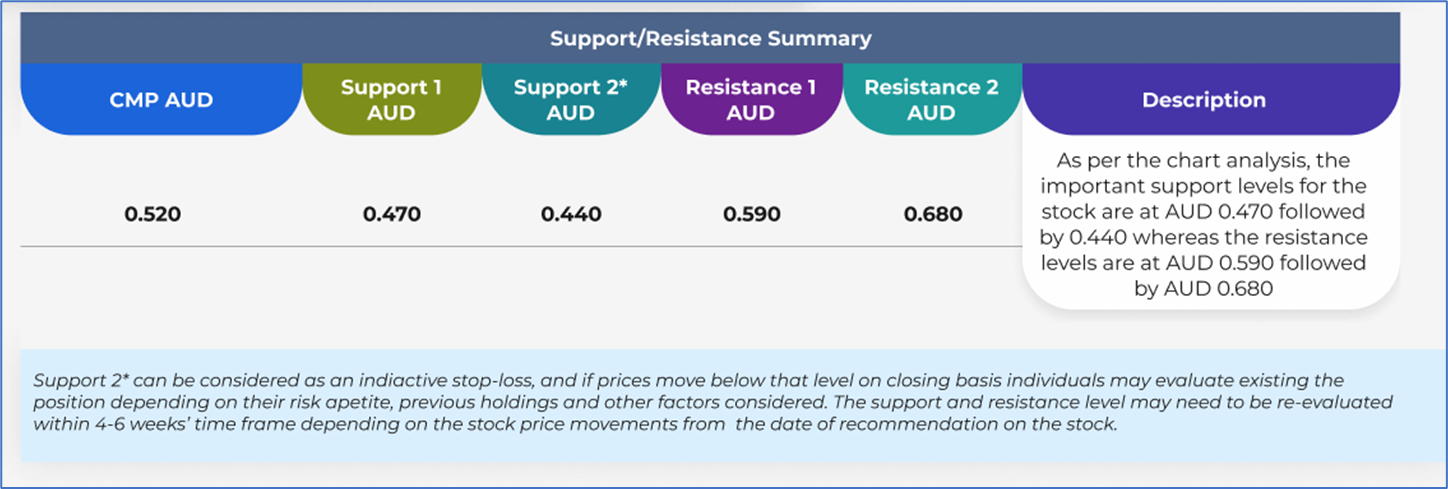 Support/Resistance Summary

| CMP AUD | Support 1 AUD | Support 2* AUD | Resistance 1 AUD | Resistance 2 AUD | Description |
|---|---|---|---|---|---|
| 0.520 | 0.470 | 0.440 | 0.590 | 0.680 | As per the chart analysis, the important support levels for the stock are at AUD 0.470 followed by 0.440 whereas the resistance levels are at AUD 0.590 followed by AUD 0.680 |

Support 2* can be considered as an indiactive stop-loss, and if prices move below that level on closing basis individuals may evaluate existing the position depending on their risk apetite, previous holdings and other factors considered. The support and resistance level may need to be re-evaluated within 4-6 weeks' time frame depending on the stock price movements from the date of recommendation on the stock.